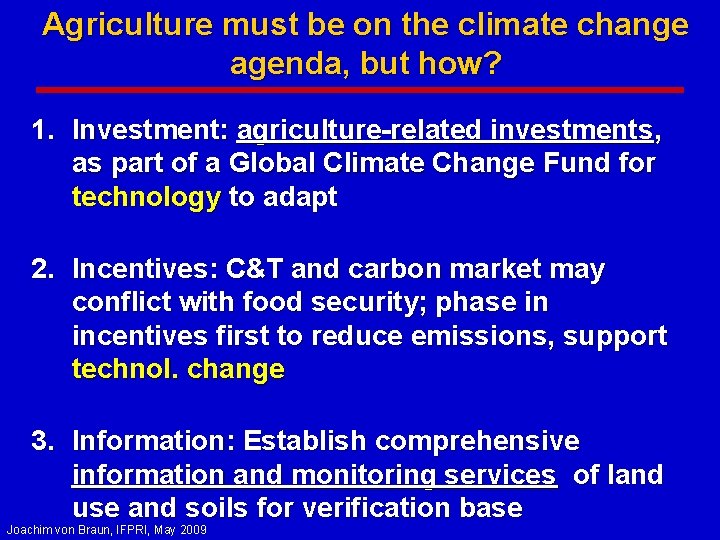 Agriculture must be on the climate change agenda, but how?

1. Investment: agriculture-related investments, as part of a Global Climate Change Fund for technology to adapt

2. Incentives: C&T and carbon market may conflict with food security; phase in incentives first to reduce emissions, support technol. change

3. Information: Establish comprehensive information and monitoring services of land use and soils for verification base

Joachim von Braun, IFPRI, May 2009